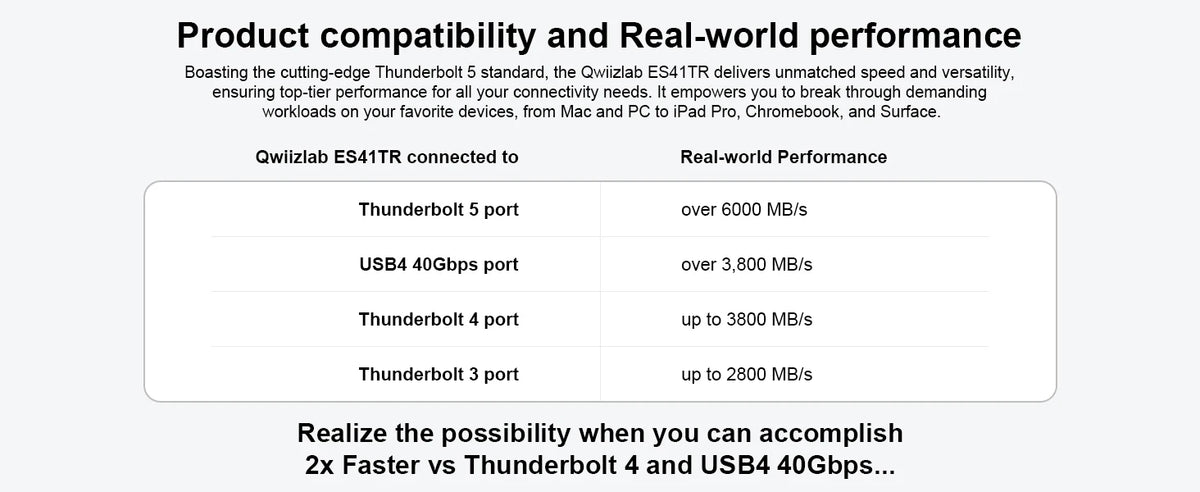 Product compatibility and Real-world performance

Boasting the cutting-edge Thunderbolt 5 standard, the Qwiizlab ES41TR delivers unmatched speed and versatility, ensuring top-tier performance for all your connectivity needs. It empowers you to break through demanding workloads on your favorite devices, from Mac and PC to iPad Pro, Chromebook, and Surface.

| Qwiizlab ES41TR connected to | Real-world Performance |
|---|---|
| Thunderbolt 5 port | over 6000 MB/s |
| USB4 40Gbps port | over 3,800 MB/s |
| Thunderbolt 4 port | up to 3800 MB/s |
| Thunderbolt 3 port | up to 2800 MB/s |

Realize the possibility when you can accomplish
2x Faster vs Thunderbolt 4 and USB4 40Gbps...